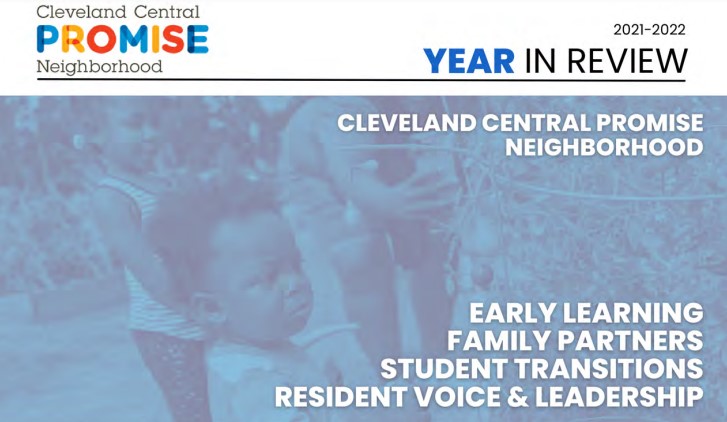 Cleveland Central
PROMISE
Neighborhood

2021-2022
YEAR IN REVIEW

CLEVELAND CENTRAL PROMISE NEIGHBORHOOD

EARLY LEARNING
FAMILY PARTNERS
STUDENT TRANSITIONS
RESIDENT VOICE & LEADERSHIP